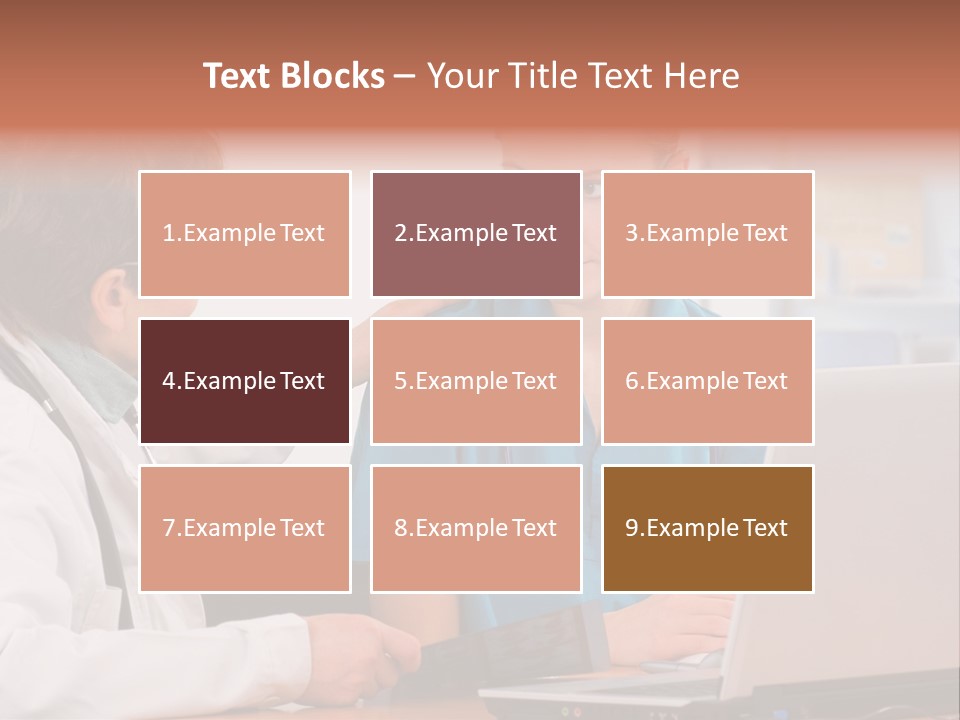 Text Blocks – Your Title Text Here

1.Example Text

2.Example Text

3.Example Text

4.Example Text

5.Example Text

6.Example Text

7.Example Text

8.Example Text

9.Example Text